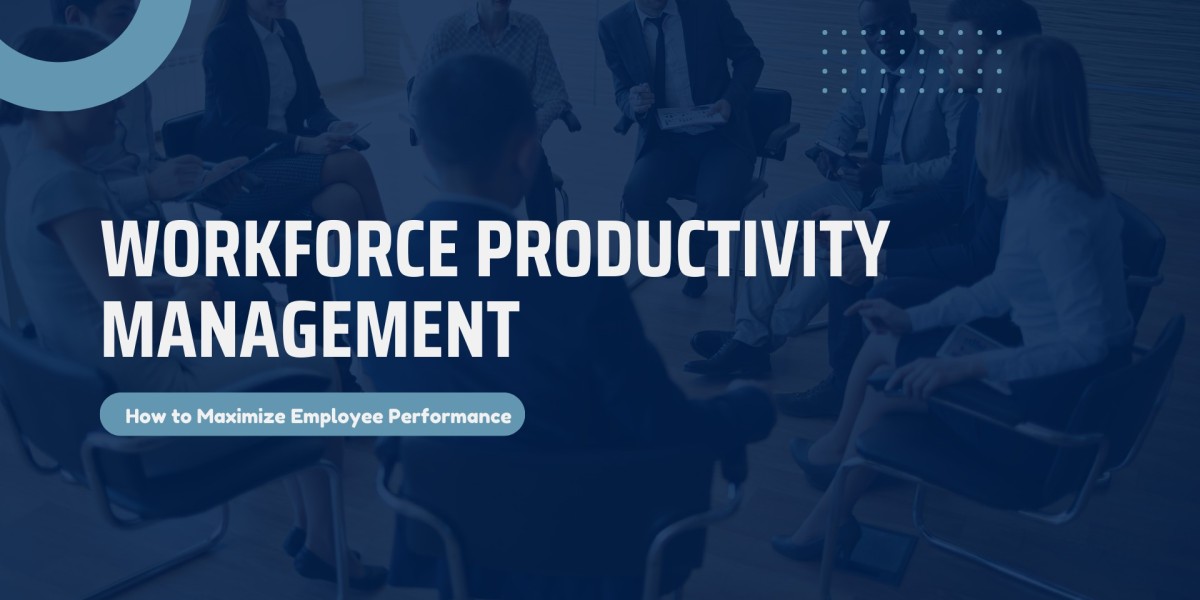 WORKFORCE PRODUCTIVITY MANAGEMENT

How to Maximize Employee Performance